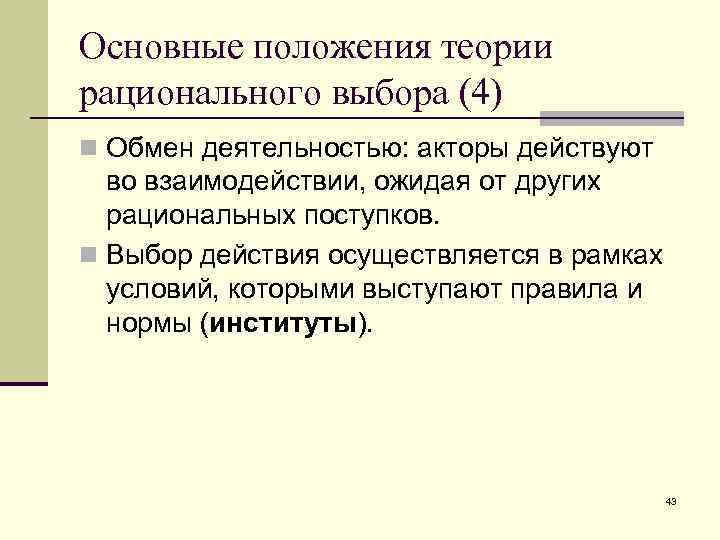 Основные положения теории рационального выбора (4)

Обмен деятельностью: акторы действуют во взаимодействии, ожидая от других рациональных поступков.

Выбор действия осуществляется в рамках условий, которыми выступают правила и нормы (институты).

43